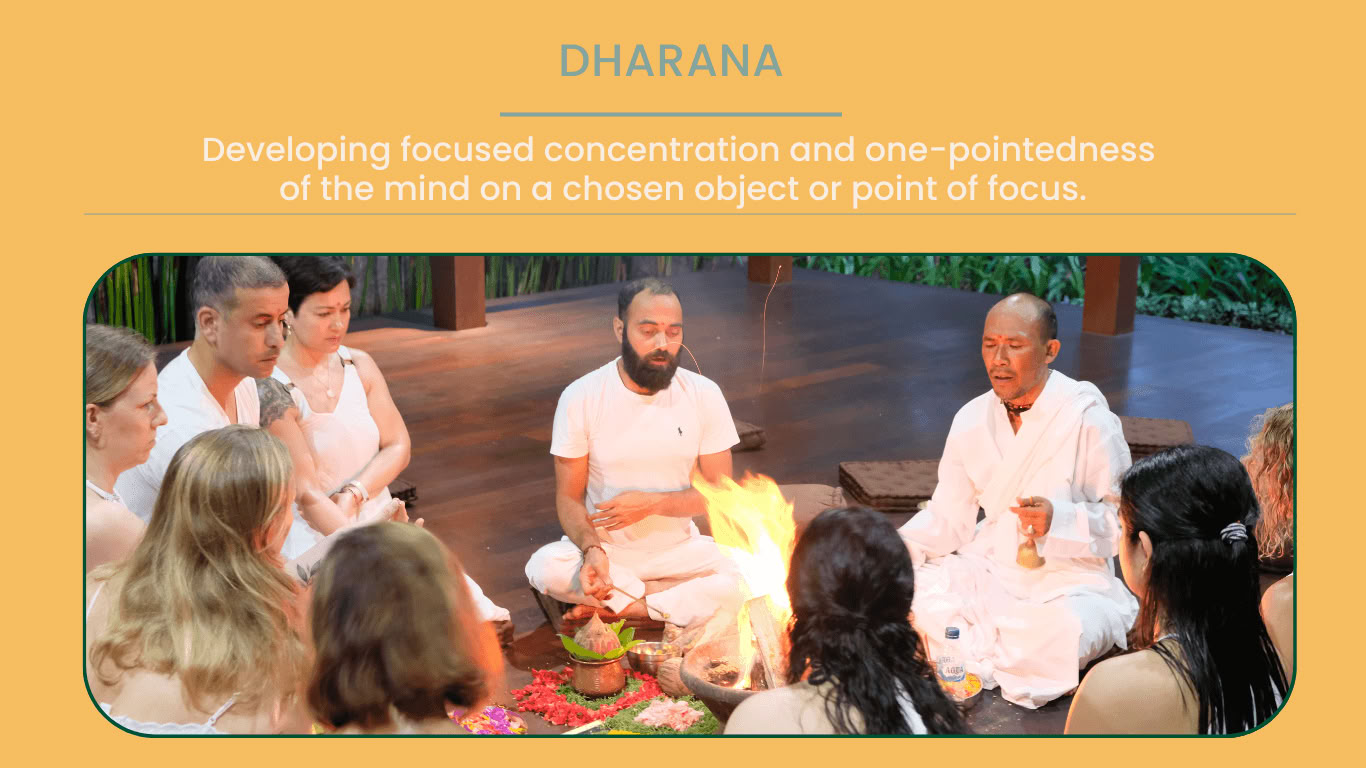 DHARANA

Developing focused concentration and one-pointedness of the mind on a chosen object or point of focus.